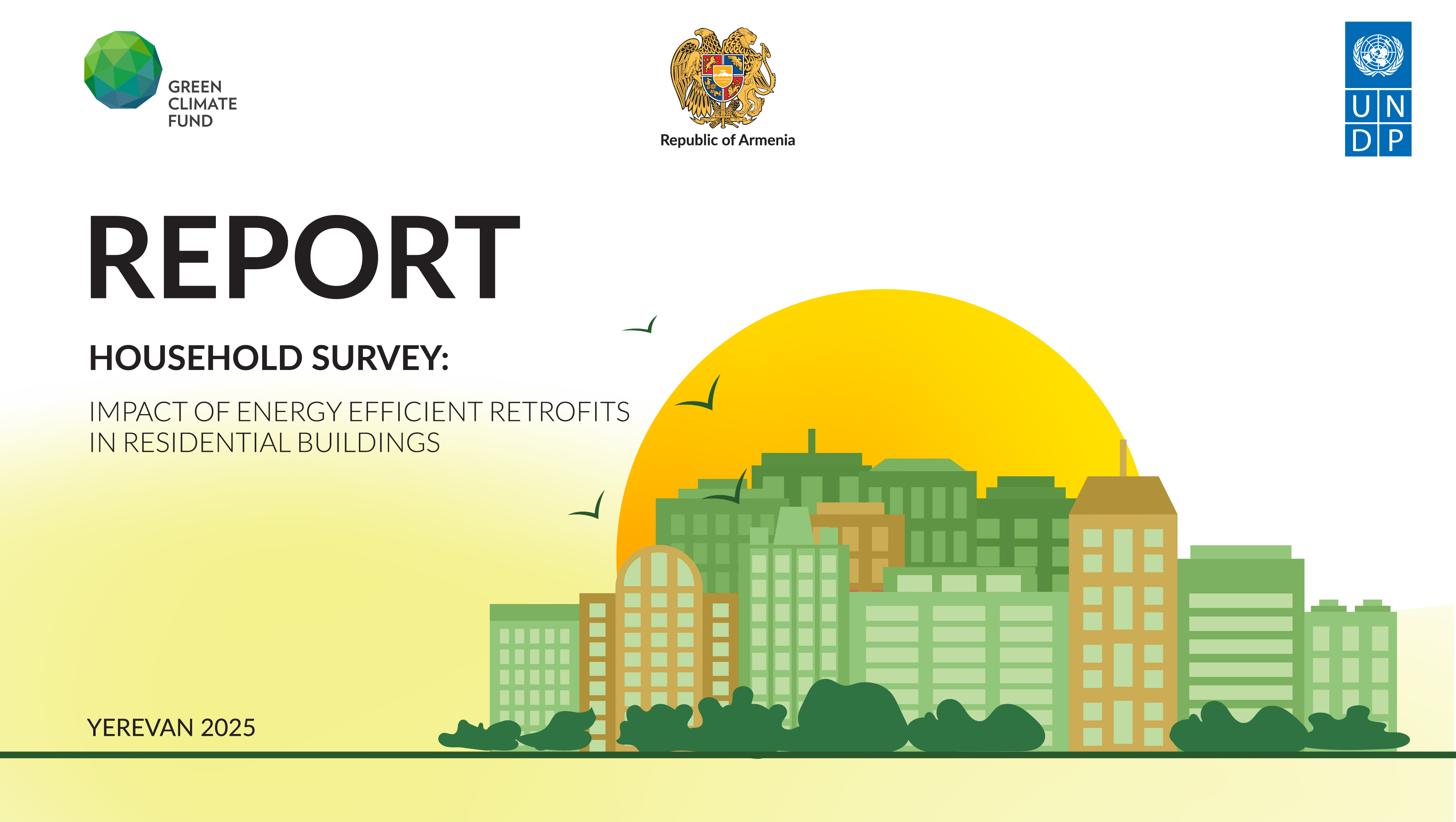 GREEN CLIMATE FUND

Republic of Armenia

U N
D P

REPORT

HOUSEHOLD SURVEY:

IMPACT OF ENERGY EFFICIENT RETROFITS IN RESIDENTIAL BUILDINGS

YEREVAN 2025